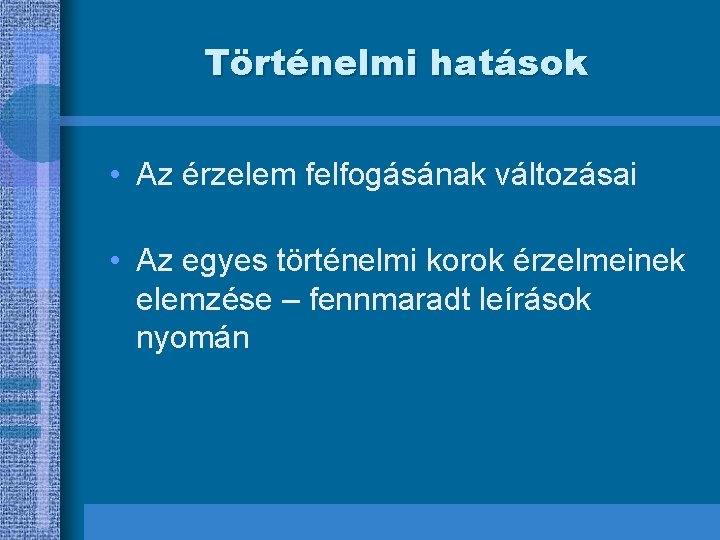 Történelmi hatások

• Az érzelem felfogásának változásai

• Az egyes történelmi korok érzelmeinek elemzése – fennmaradt leírások nyomán